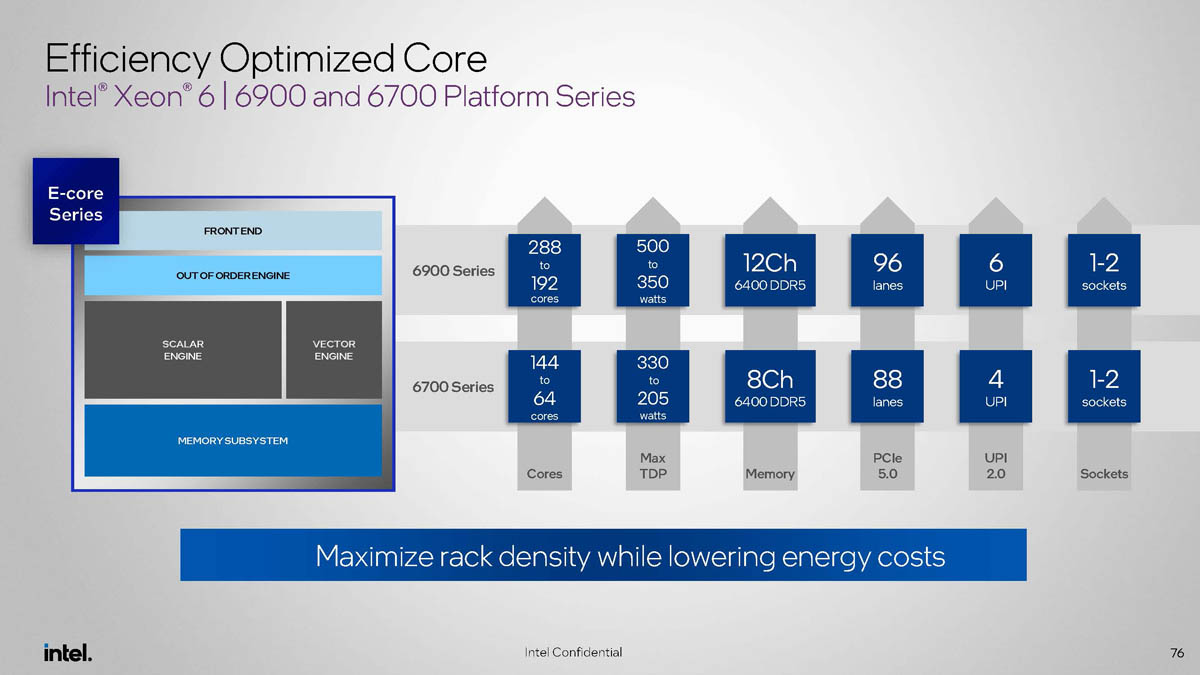 Efficiency Optimized Core
Intel® Xeon® 6 | 6900 and 6700 Platform Series

E-core Series

FRONT END
OUT OF ORDER ENGINE
SCALAR ENGINE
VECTOR ENGINE
MEMORY SUBSYSTEM

| | Cores | Max TDP | Memory | PCIe 5.0 | UPI 2.0 | Sockets |
|---|---|---|---|---|---|---|
| 6900 Series | 288 to 192 cores | 500 to 350 watts | 12Ch 6400 DDR5 | 96 lanes | 6 UPI | 1-2 sockets |
| 6700 Series | 144 to 64 cores | 330 to 205 watts | 8Ch 6400 DDR5 | 88 lanes | 4 UPI | 1-2 sockets |

Maximize rack density while lowering energy costs

intel.
Intel Confidential
76